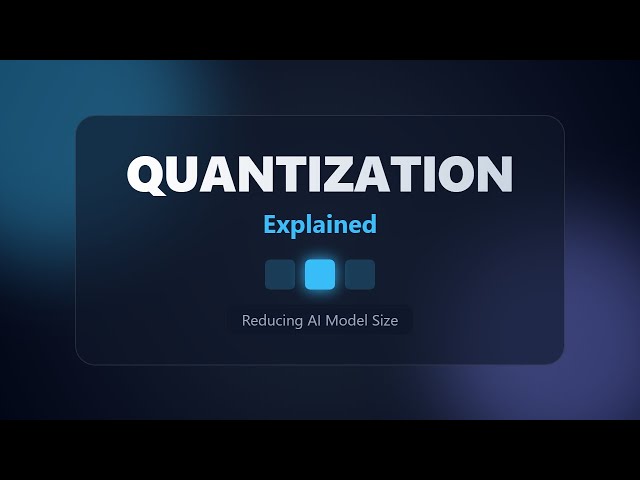 QUANTIZATION

Explained

Reducing AI Model Size